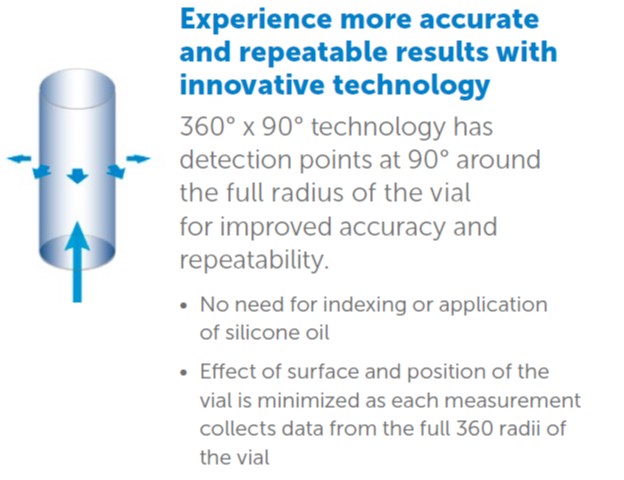 Experience more accurate and repeatable results with innovative technology

360° x 90° technology has detection points at 90° around the full radius of the vial for improved accuracy and repeatability.

• No need for indexing or application of silicone oil

• Effect of surface and position of the vial is minimized as each measurement collects data from the full 360 radii of the vial